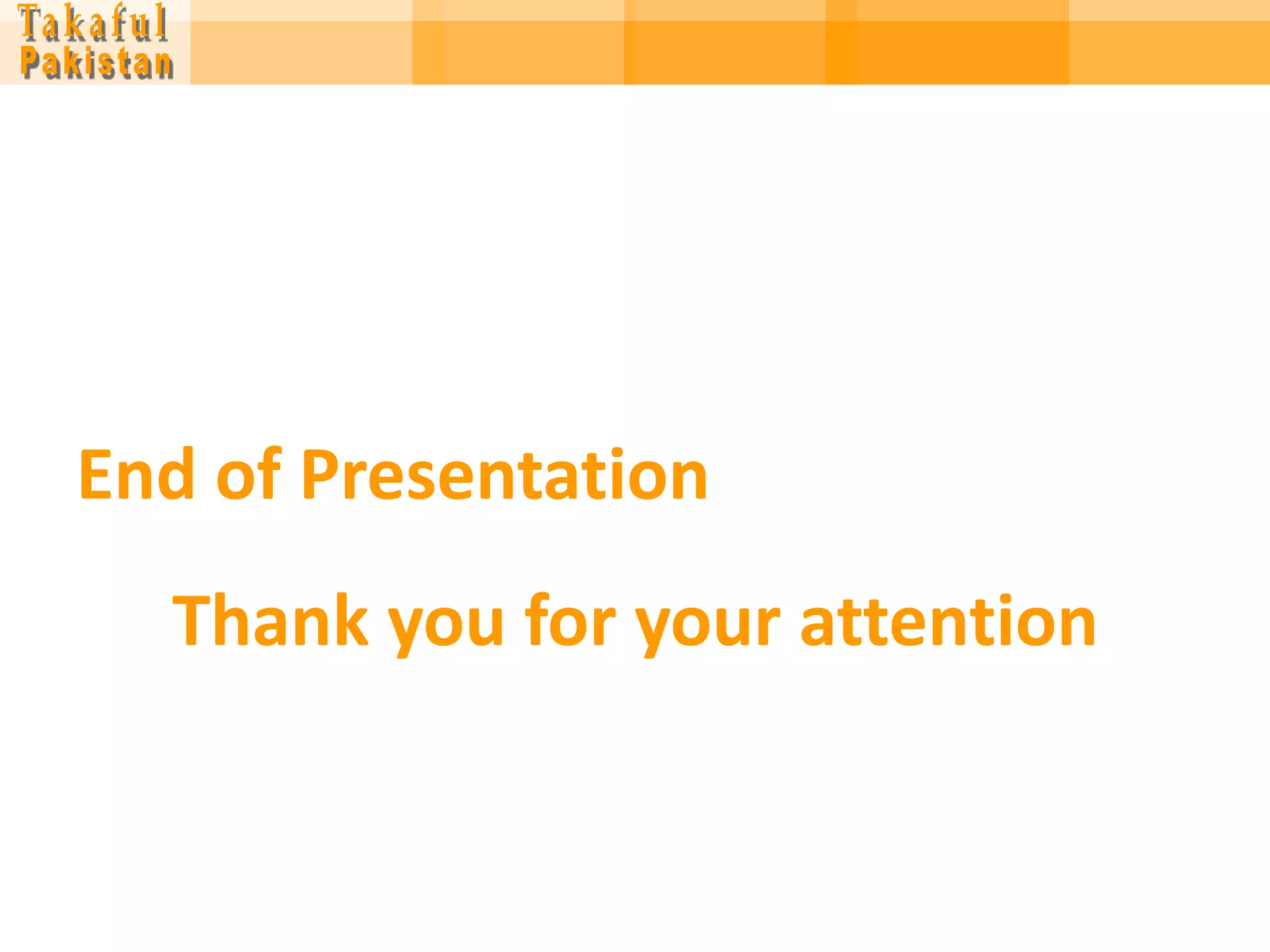 Takaful
Pakistan

End of Presentation

Thank you for your attention